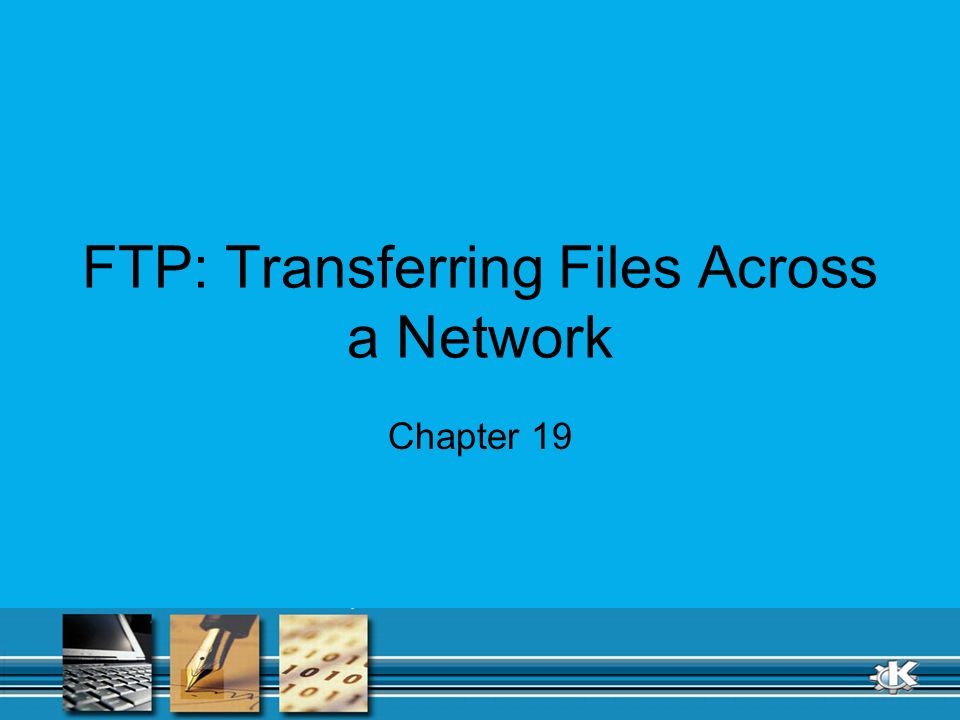 FTP: Transferring Files Across a Network

Chapter 19